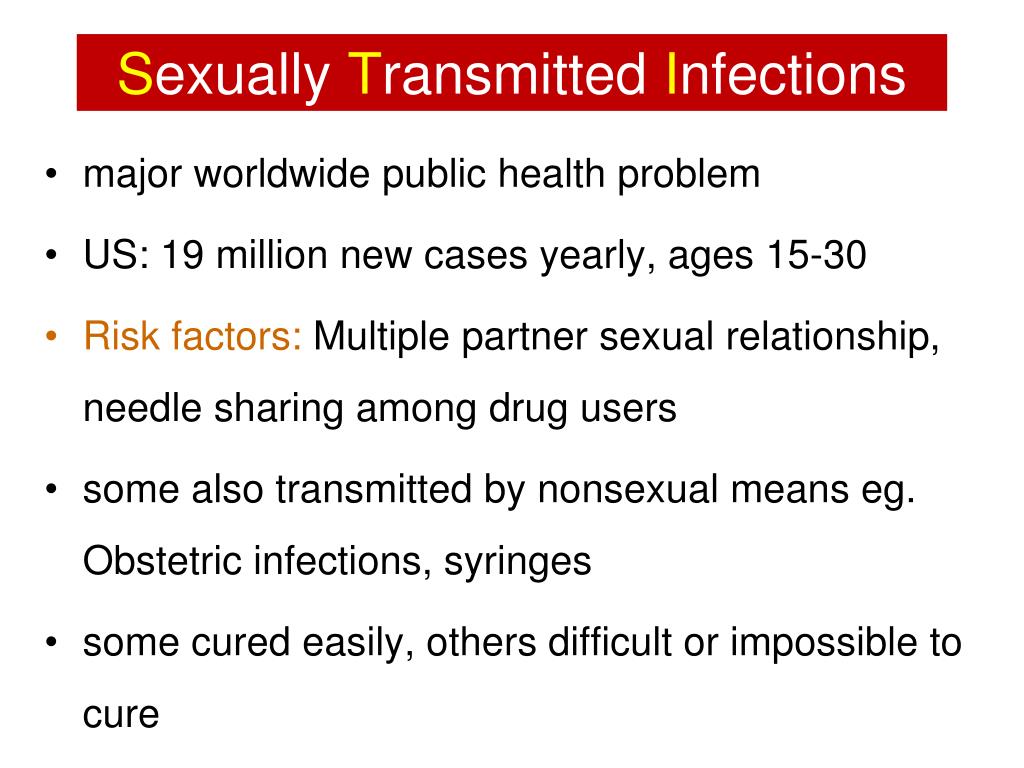 Sexually Transmitted Infections

• major worldwide public health problem

• US: 19 million new cases yearly, ages 15-30

• Risk factors: Multiple partner sexual relationship, needle sharing among drug users

• some also transmitted by nonsexual means eg. Obstetric infections, syringes

• some cured easily, others difficult or impossible to cure